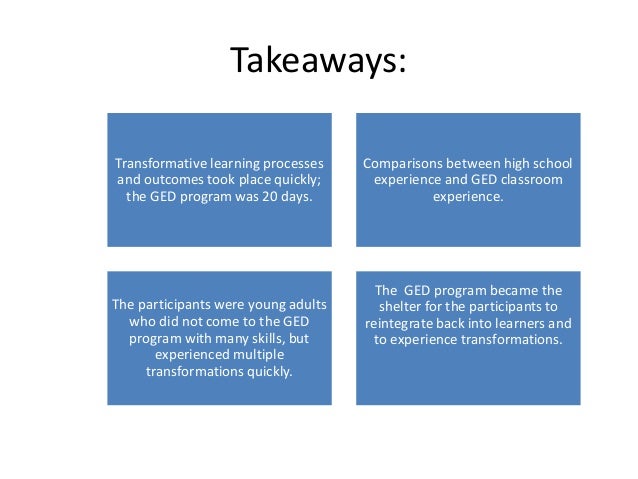 Takeaways:

Transformative learning processes and outcomes took place quickly; the GED program was 20 days.

Comparisons between high school experience and GED classroom experience.

The participants were young adults who did not come to the GED program with many skills, but experienced multiple transformations quickly.

The GED program became the shelter for the participants to reintegrate back into learners and to experience transformations.